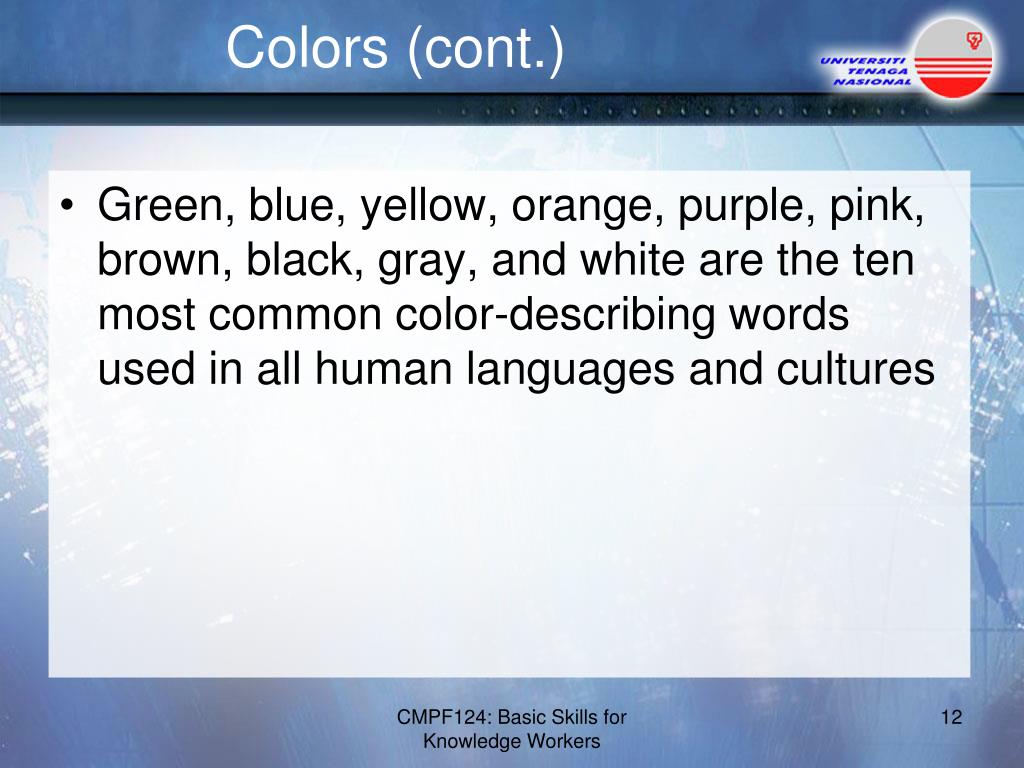 Colors (cont.)

UNIVERSITI TENAGA NASIONAL

• Green, blue, yellow, orange, purple, pink, brown, black, gray, and white are the ten most common color-describing words used in all human languages and cultures

CMPF124: Basic Skills for Knowledge Workers

12